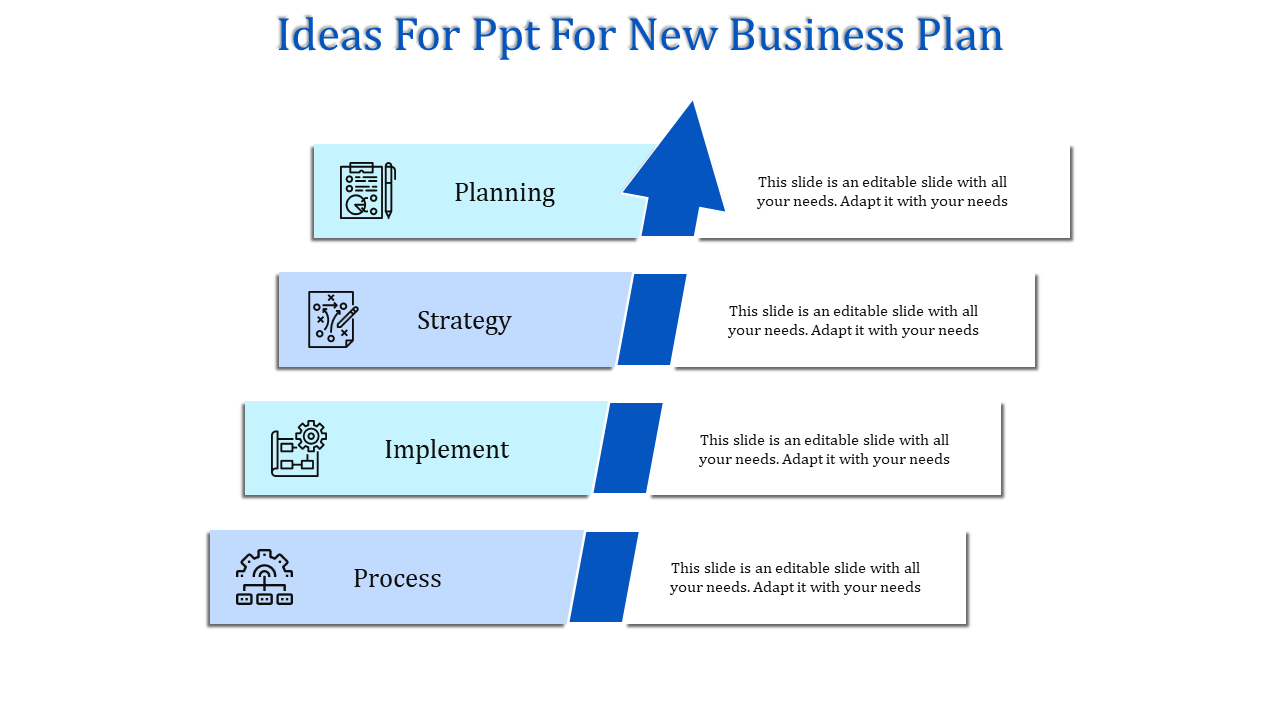 Ideas For Ppt For New Business Plan

Planning

This slide is an editable slide with all your needs. Adapt it with your needs

Strategy

This slide is an editable slide with all your needs. Adapt it with your needs

Implement

This slide is an editable slide with all your needs. Adapt it with your needs

Process

This slide is an editable slide with all your needs. Adapt it with your needs